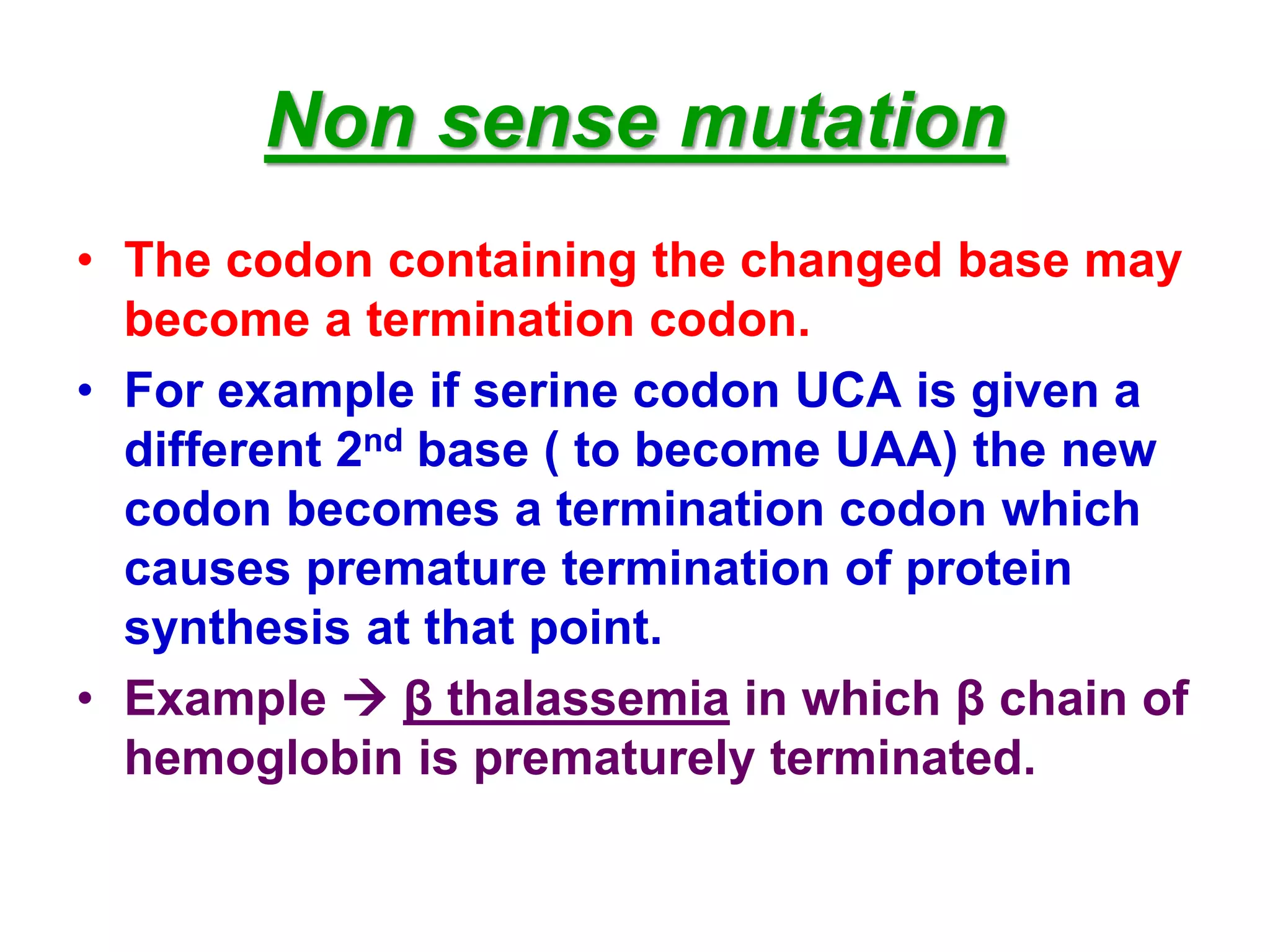 Non sense mutation

• The codon containing the changed base may become a termination codon.
• For example if serine codon UCA is given a different 2nd base ( to become UAA) the new codon becomes a termination codon which causes premature termination of protein synthesis at that point.
• Example → β thalassemia in which β chain of hemoglobin is prematurely terminated.